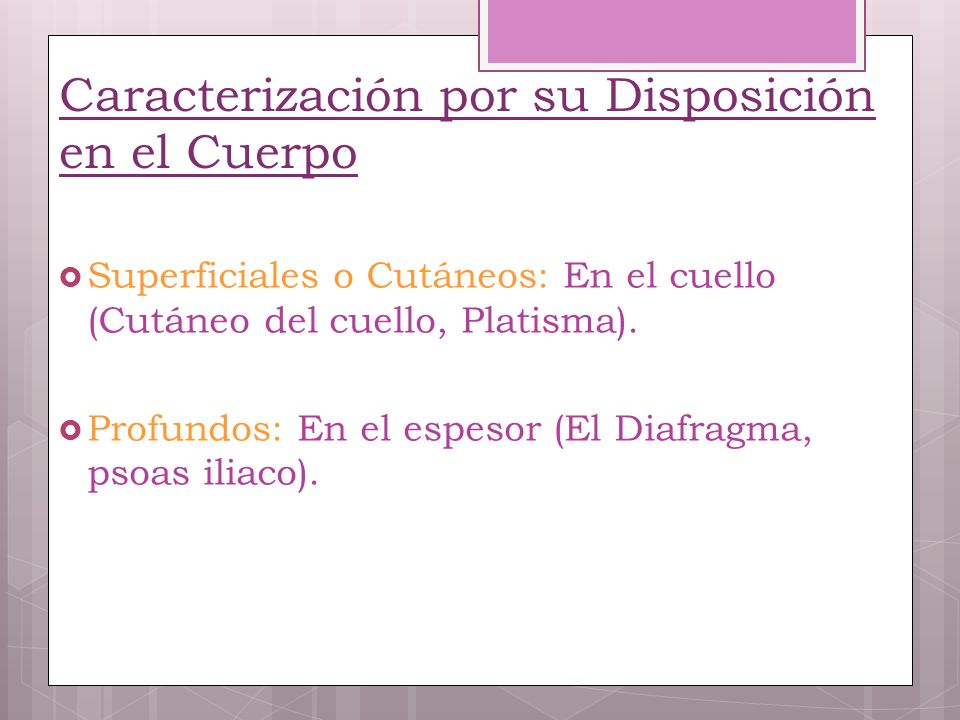 Caracterización por su Disposición en el Cuerpo

Superficiales o Cutáneos: En el cuello (Cutáneo del cuello, Platisma).

Profundos: En el espesor (El Diafragma, psoas iliaco).